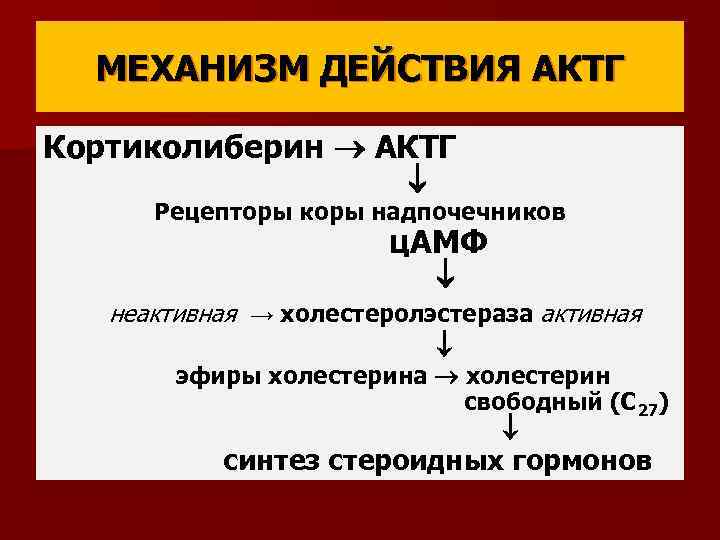 МЕХАНИЗМ ДЕЙСТВИЯ АКТГ

Кортиколиберин → АКТГ

↓

Рецепторы коры надпочечников

цАМФ

↓

неактивная → холестеролэстераза активная

↓

эфиры холестерина → холестерин свободный ($C_{27}$)

↓

синтез стероидных гормонов